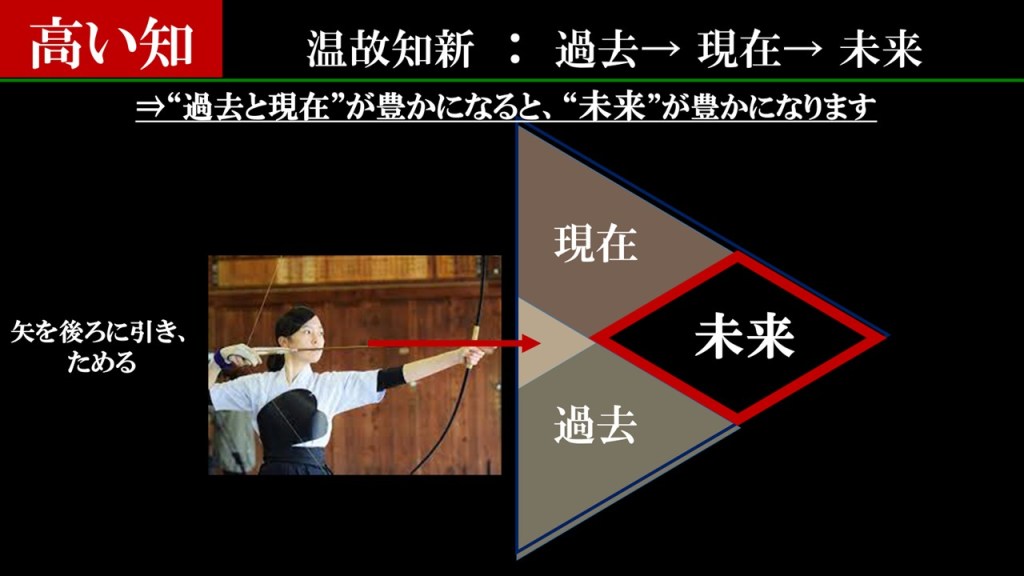 高い知

温故知新 ： 過去→ 現在→ 未来

⇒“過去と現在”が豊かになると、“未来”が豊かになります

矢を後ろに引き、ためる

現在

未来

過去